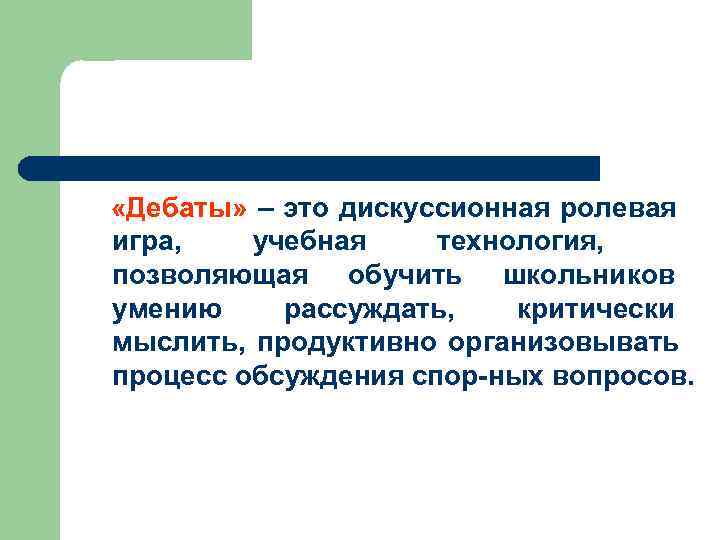 «Дебаты» – это дискуссионная ролевая игра, учебная технология, позволяющая обучить школьников умению рассуждать, критически мыслить, продуктивно организовывать процесс обсуждения спор-ных вопросов.